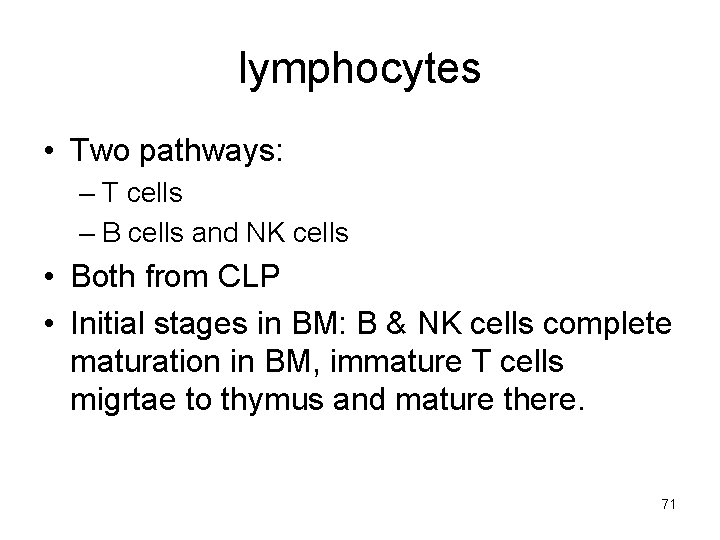 lymphocytes

• Two pathways:
– T cells
– B cells and NK cells
• Both from CLP
• Initial stages in BM: B & NK cells complete maturation in BM, immature T cells migrtae to thymus and mature there.

71